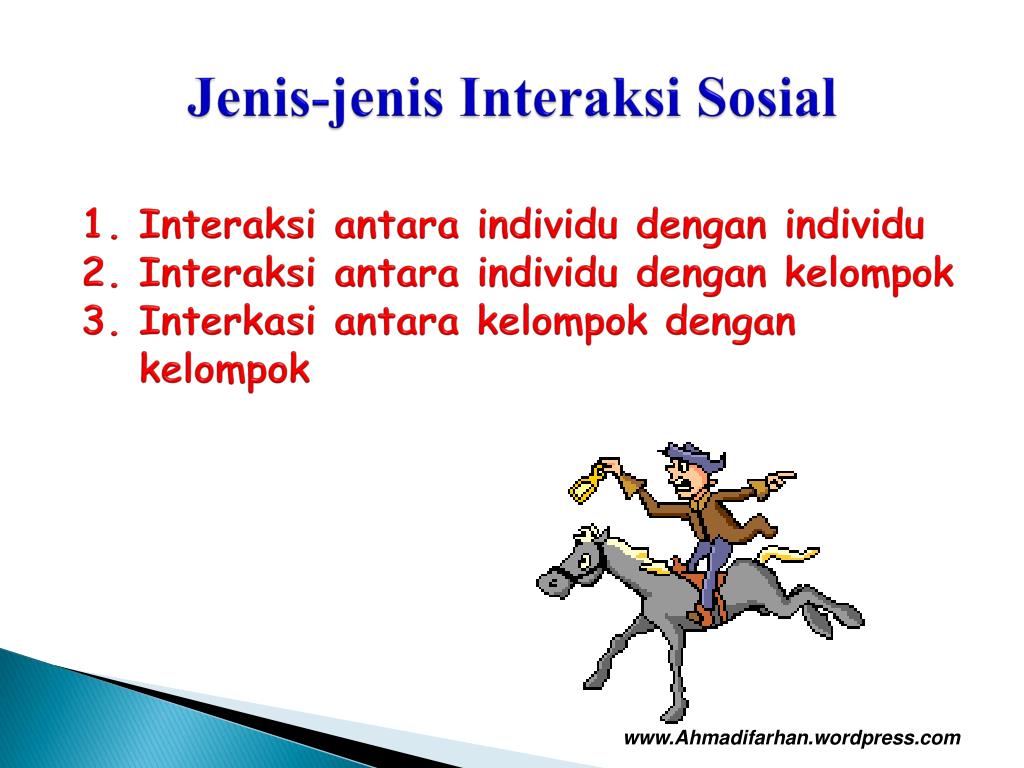 Jenis-jenis Interaksi Sosial

1. Interaksi antara individu dengan individu
2. Interaksi antara individu dengan kelompok
3. Interkasi antara kelompok dengan kelompok

www.Ahmadifarhan.wordpress.com